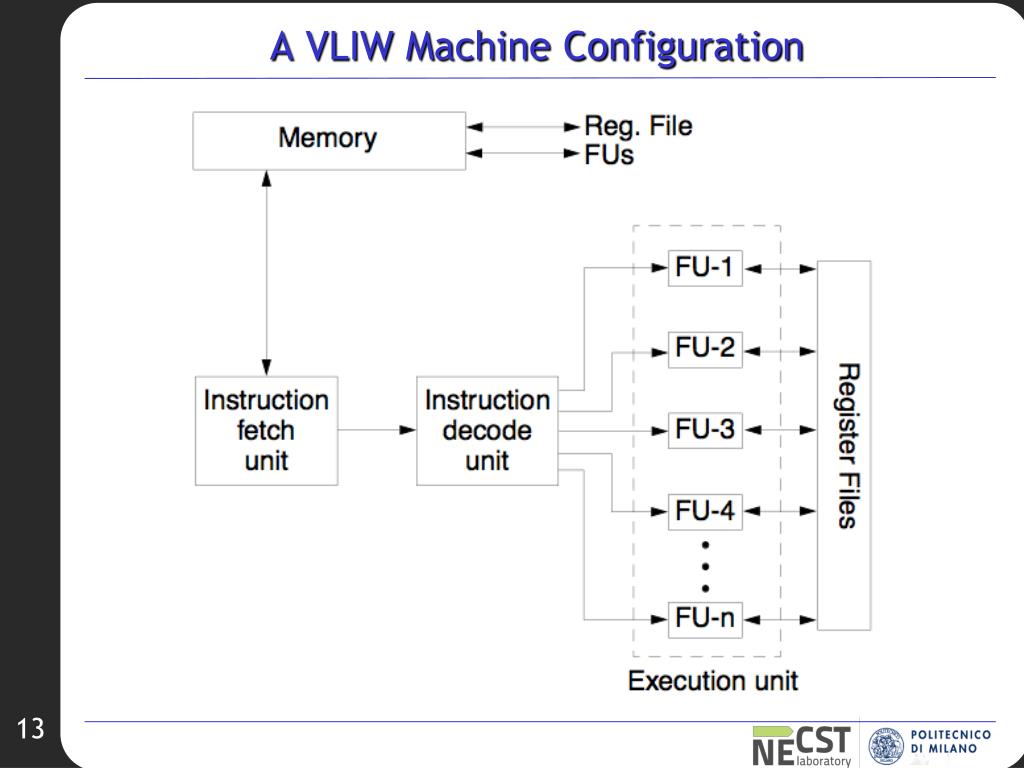 A VLIW Machine Configuration

Memory

Reg. File
FUs

Instruction fetch unit

Instruction decode unit

FU-1
FU-2
FU-3
FU-4
FU-n

Register Files

Execution unit

13

NECST laboratory

POLITECNICO DI MILANO